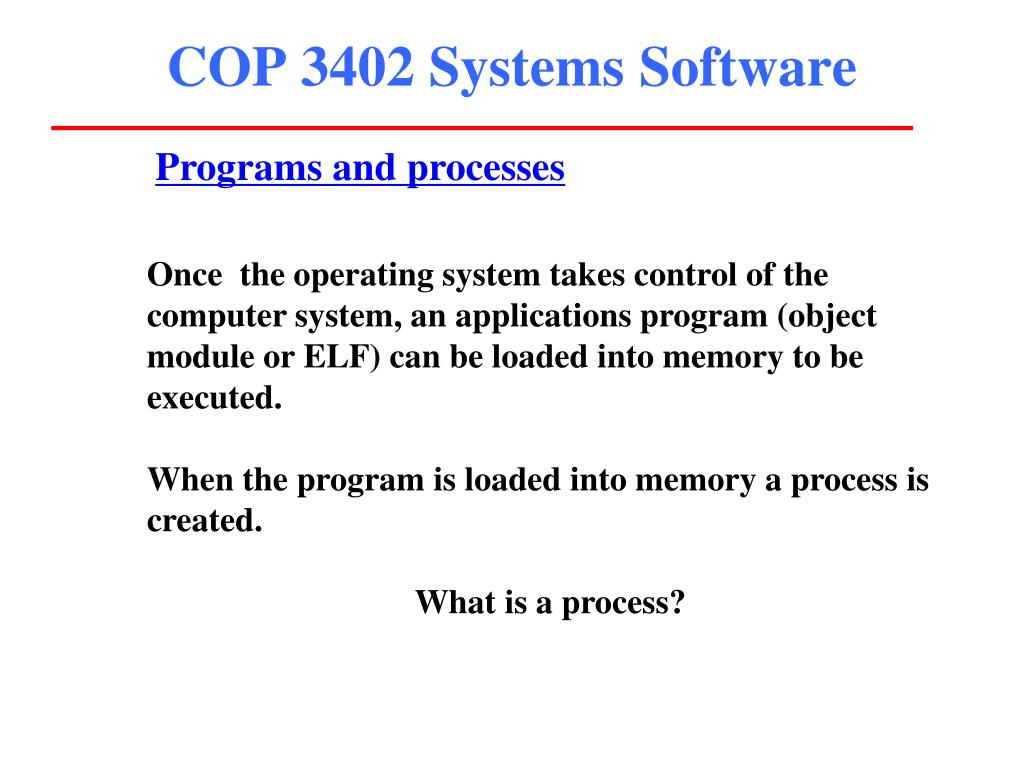 COP 3402 Systems Software

Programs and processes

Once the operating system takes control of the computer system, an applications program (object module or ELF) can be loaded into memory to be executed.

When the program is loaded into memory a process is created.

What is a process?